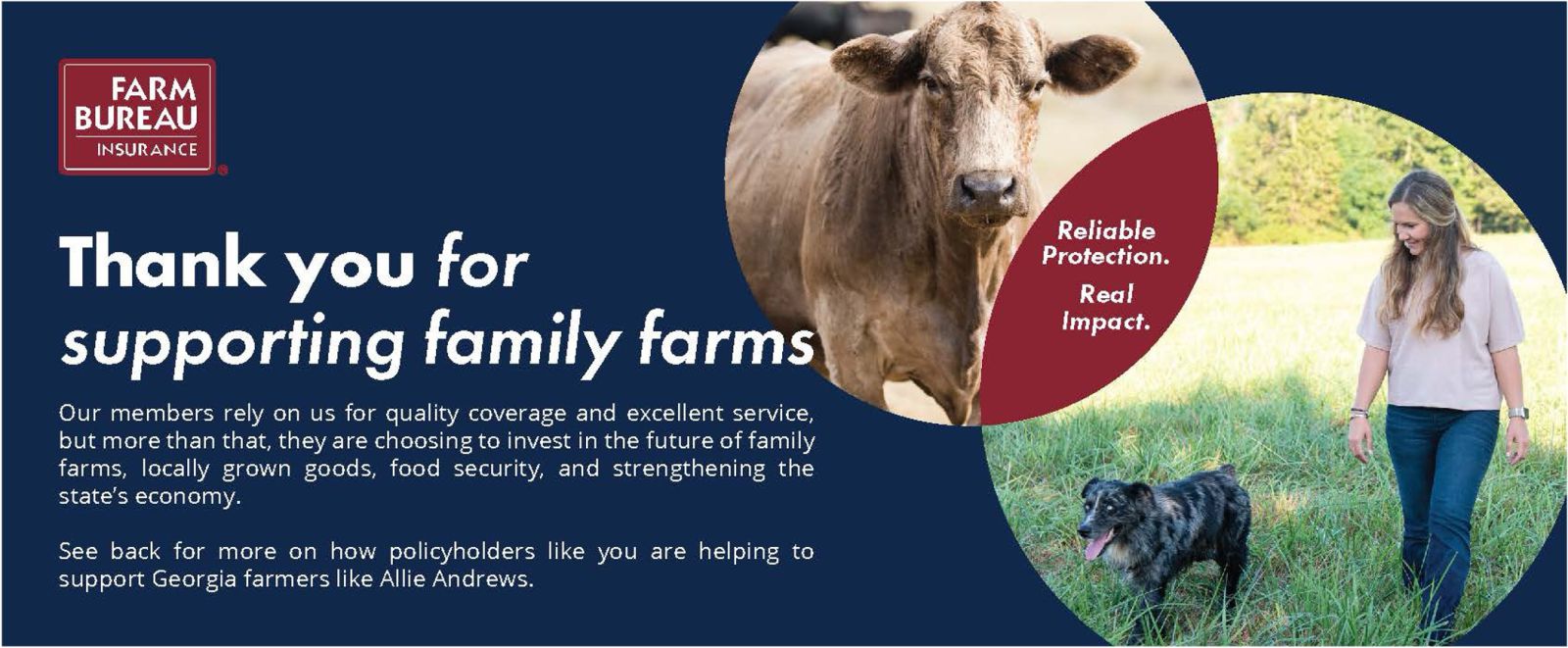 FARM BUREAU INSURANCE®

Thank you for supporting family farms

Our members rely on us for quality coverage and excellent service, but more than that, they are choosing to invest in the future of family farms, locally grown goods, food security, and strengthening the state's economy.

See back for more on how policyholders like you are helping to support Georgia farmers like Allie Andrews.

Reliable Protection.

Real Impact.